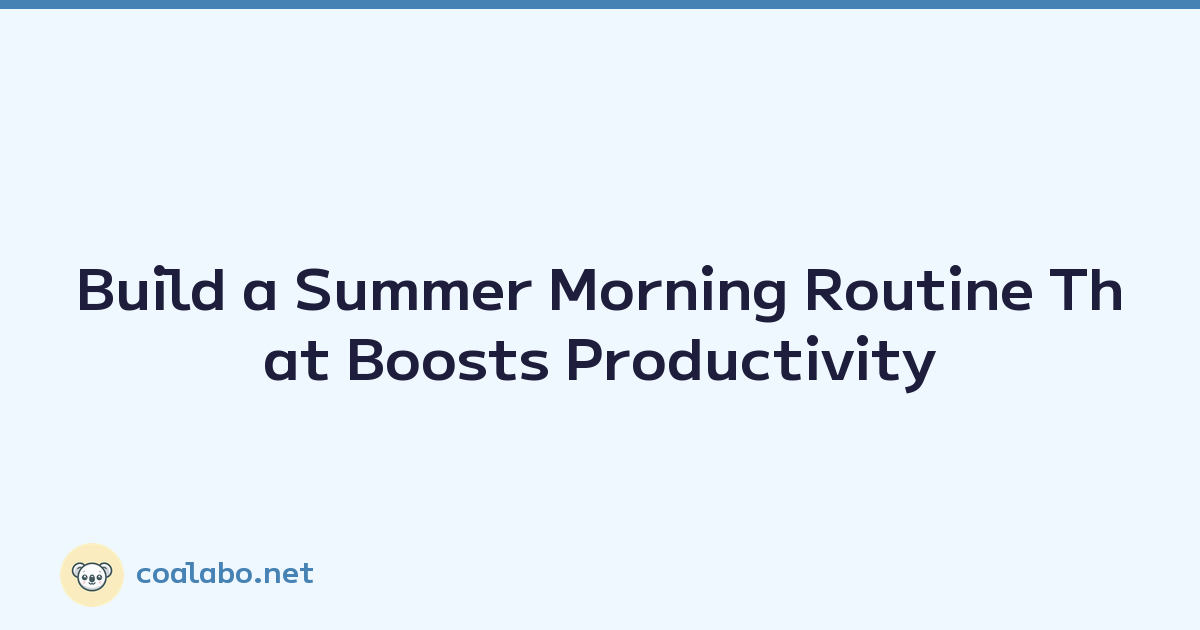 Build a Summer Morning Routine That Boosts Productivity

coalabo.net